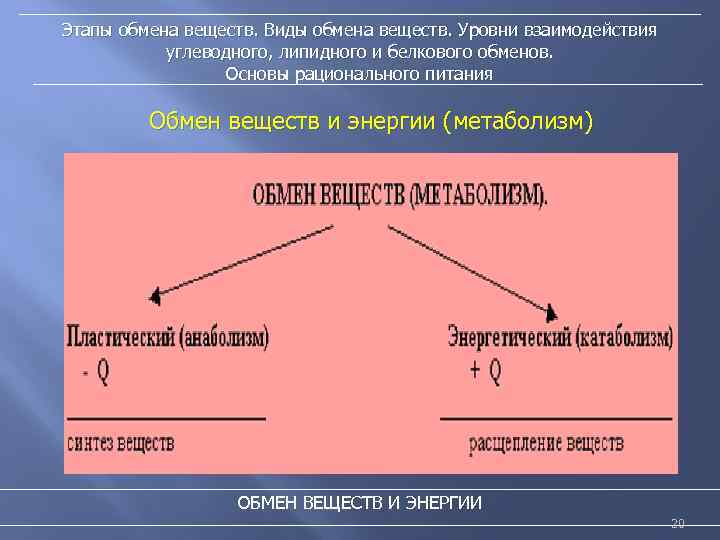 Этапы обмена веществ. Виды обмена веществ. Уровни взаимодействия углеводного, липидного и белкового обменов.
Основы рационального питания

Обмен веществ и энергии (метаболизм)

ОБМЕН ВЕЩЕСТВ (МЕТАБОЛИЗМ).

Пластический (анаболизм)
- Q

синтез веществ

Энергетический (катаболизм)
+ Q

расщепление веществ

ОБМЕН ВЕЩЕСТВ И ЭНЕРГИИ

20